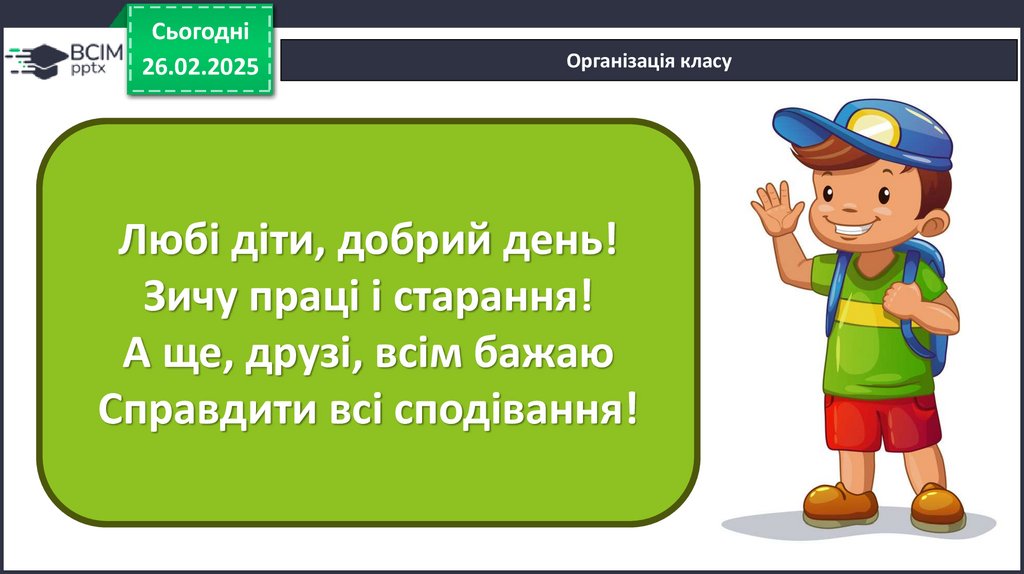 ВСІМ pptx

Сьогодні
26.02.2025

Організація класу

Любі діти, добрий день!
Зичу праці і старання!
А ще, друзі, всім бажаю
Справдити всі сподівання!